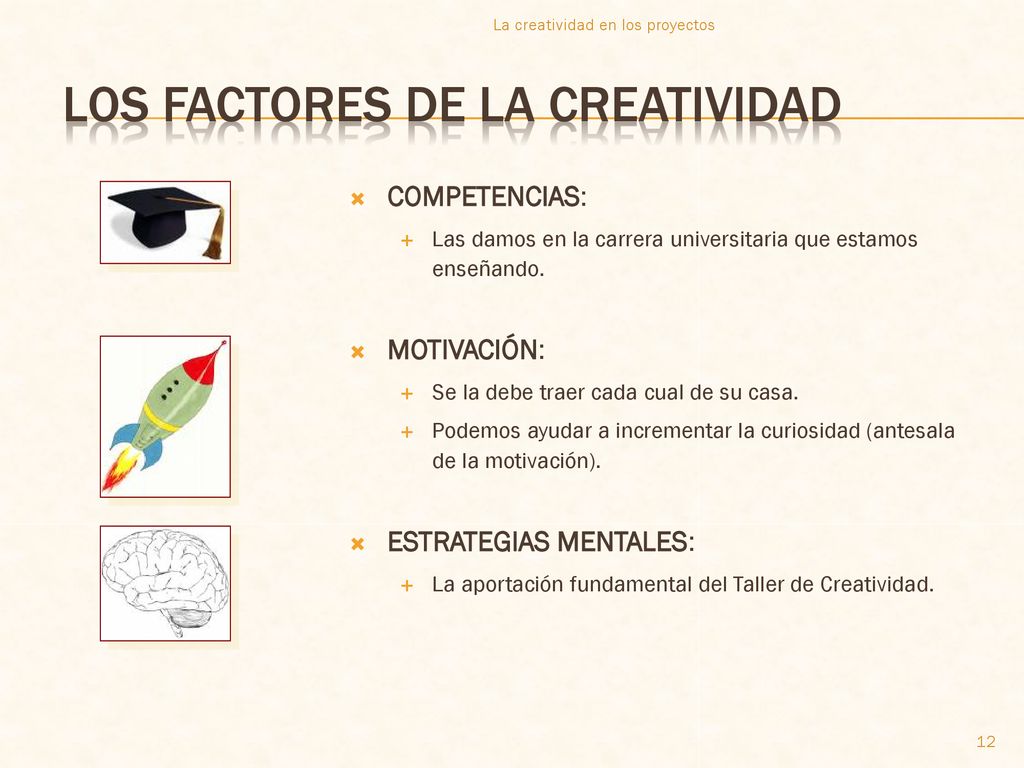 La creatividad en los proyectos

LOS FACTORES DE LA CREATIVIDAD

COMPETENCIAS:
Las damos en la carrera universitaria que estamos enseñando.

MOTIVACIÓN:
Se la debe traer cada cual de su casa.
Podemos ayudar a incrementar la curiosidad (antesala de la motivación).

ESTRATEGIAS MENTALES:
La aportación fundamental del Taller de Creatividad.

12